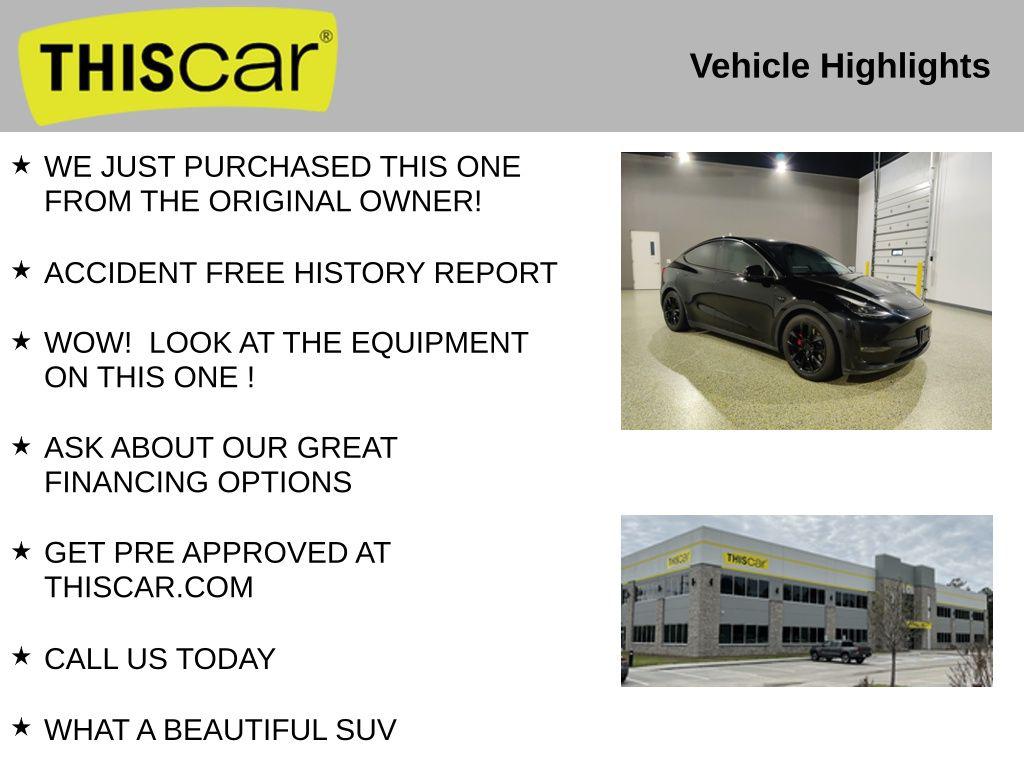 THIScar®

Vehicle Highlights

★ WE JUST PURCHASED THIS ONE FROM THE ORIGINAL OWNER!

★ ACCIDENT FREE HISTORY REPORT

★ WOW! LOOK AT THE EQUIPMENT ON THIS ONE !

★ ASK ABOUT OUR GREAT FINANCING OPTIONS

★ GET PRE APPROVED AT THISCAR.COM

★ CALL US TODAY

★ WHAT A BEAUTIFUL SUV

THIScar

THIScar